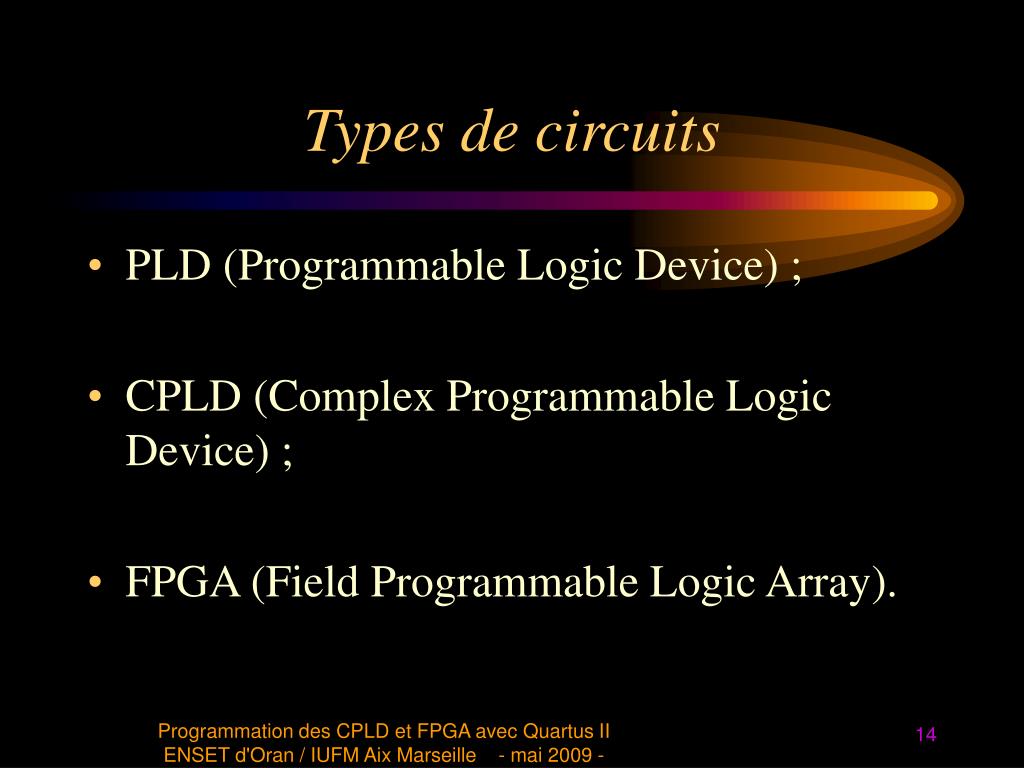 Types de circuits

• PLD (Programmable Logic Device) ;

• CPLD (Complex Programmable Logic Device) ;

• FPGA (Field Programmable Logic Array).

Programmation des CPLD et FPGA avec Quartus II
ENSET d'Oran / IUFM Aix Marseille - mai 2009 -

14